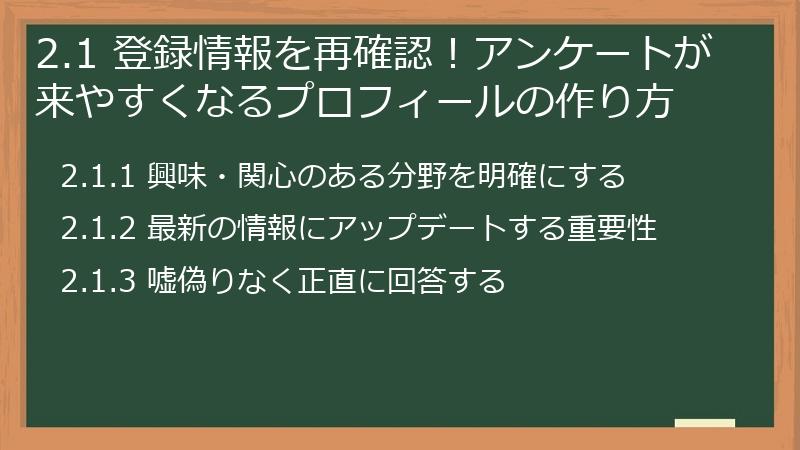 2.1 登録情報を再確認！アンケートが来やすくなるプロフィールの作り方

2.1.1 興味・関心のある分野を明確にする

2.1.2 最新の情報にアップデートする重要性

2.1.3 嘘偽りなく正直に回答する